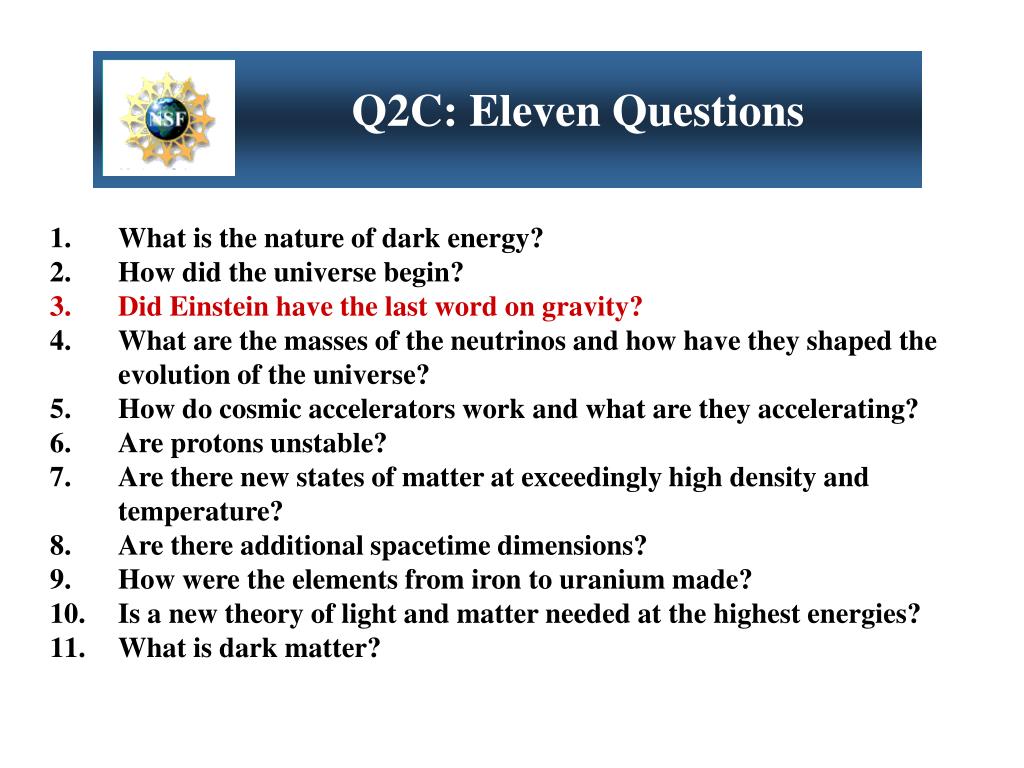 NSF

Q2C: Eleven Questions

1. What is the nature of dark energy?
2. How did the universe begin?
3. Did Einstein have the last word on gravity?
4. What are the masses of the neutrinos and how have they shaped the evolution of the universe?
5. How do cosmic accelerators work and what are they accelerating?
6. Are protons unstable?
7. Are there new states of matter at exceedingly high density and temperature?
8. Are there additional spacetime dimensions?
9. How were the elements from iron to uranium made?
10. Is a new theory of light and matter needed at the highest energies?
11. What is dark matter?